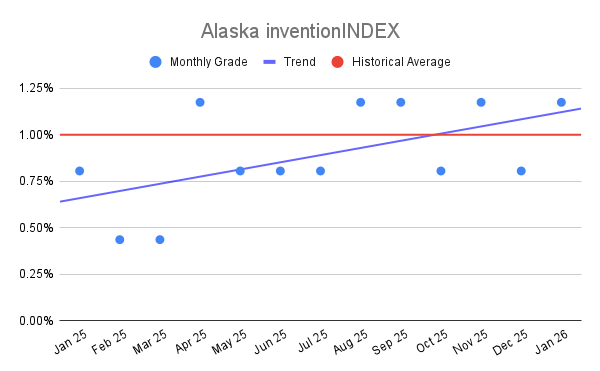 Alaska inventionINDEX

Monthly Grade Trend Historical Average

1.25%
1.00%
0.75%
0.50%
0.25%
0.00%

Jan 25 Feb 25 Mar 25 Apr 25 May 25 Jun 25 Jul 25 Aug 25 Sep 25 Oct 25 Nov 25 Dec 25 Jan 26